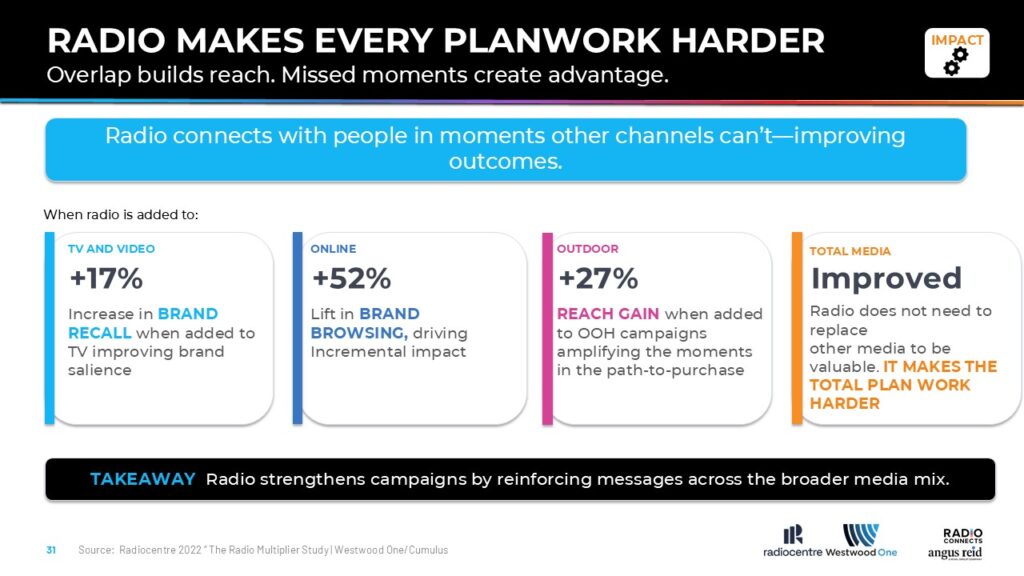 RADIO MAKES EVERY PLANWORK HARDER
Overlap builds reach. Missed moments create advantage.

IMPACT

Radio connects with people in moments other channels can't—improving outcomes.

When radio is added to:

TV AND VIDEO
+17%
Increase in BRAND RECALL when added to TV improving brand salience

ONLINE
+52%
Lift in BRAND BROWSING, driving Incremental impact

OUTDOOR
+27%
REACH GAIN when added to OOH campaigns amplifying the moments in the path-to-purchase

TOTAL MEDIA
Improved
Radio does not need to replace other media to be valuable. IT MAKES THE TOTAL PLAN WORK HARDER

TAKEAWAY Radio strengthens campaigns by reinforcing messages across the broader media mix.

31 Source: Radiocentre 2022 " The Radio Multiplier Study | Westwood One/Cumulus

radiocentre Westwood One RADIO CONNECTS angus reid